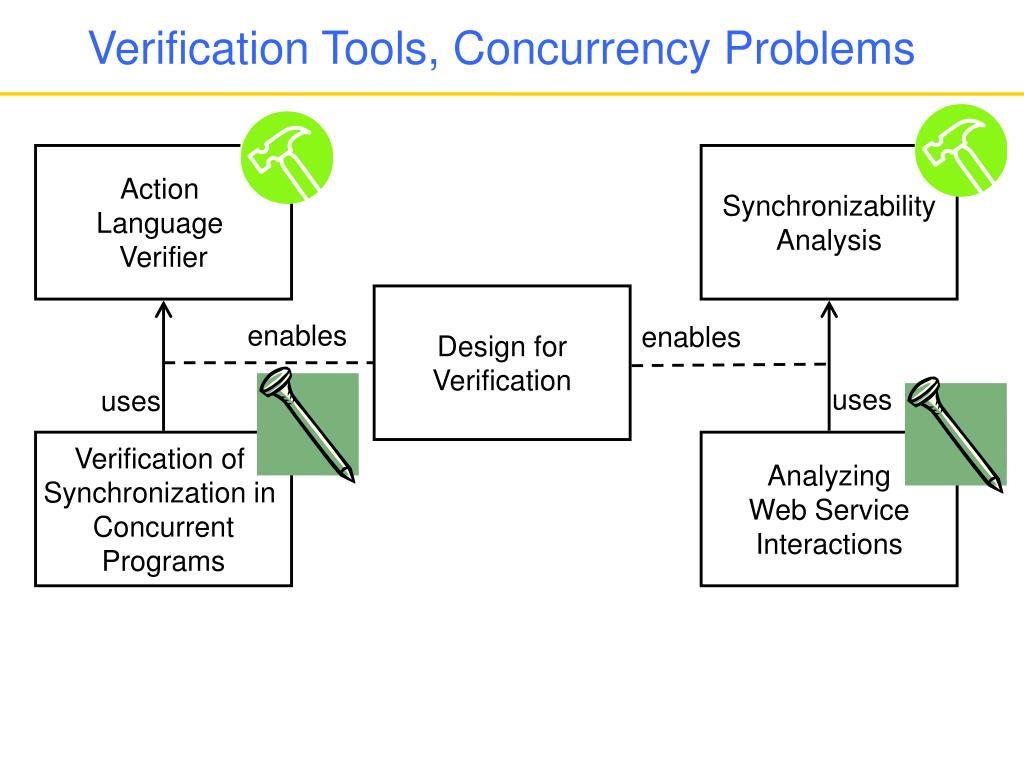 Verification Tools, Concurrency Problems

Action Language Verifier

Synchronizability Analysis

enables

Design for Verification

enables

uses

uses

Verification of Synchronization in Concurrent Programs

Analyzing Web Service Interactions